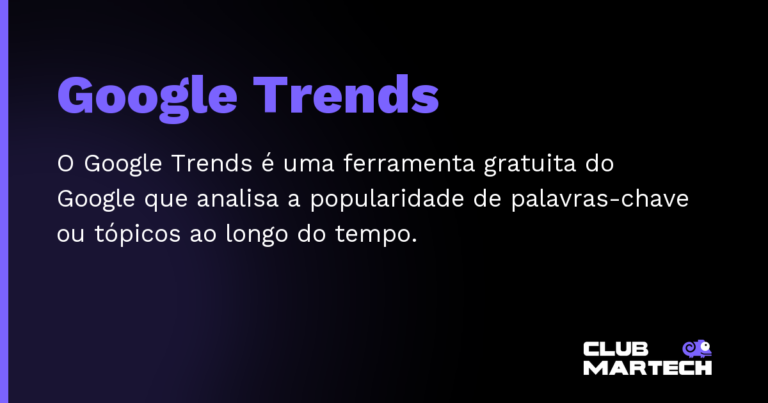 Google Trends

O Google Trends é uma ferramenta gratuita do Google que analisa a popularidade de palavras-chave ou tópicos ao longo do tempo.

CLUB MARTECH